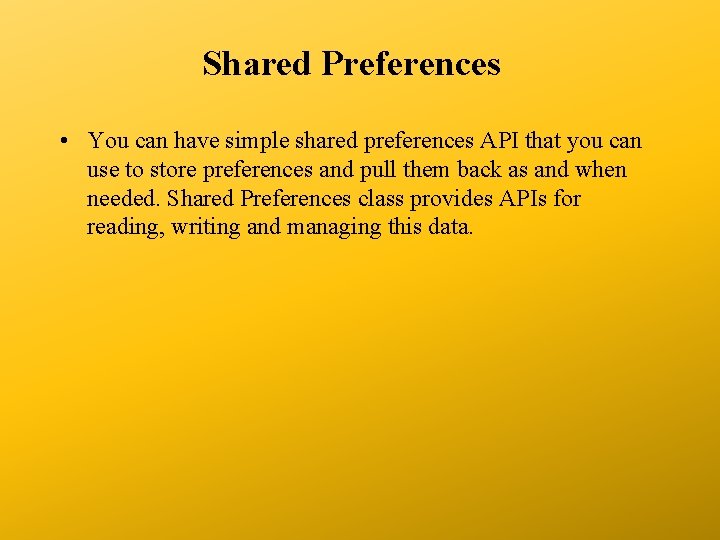 Shared Preferences

• You can have simple shared preferences API that you can use to store preferences and pull them back as and when needed. Shared Preferences class provides APIs for reading, writing and managing this data.